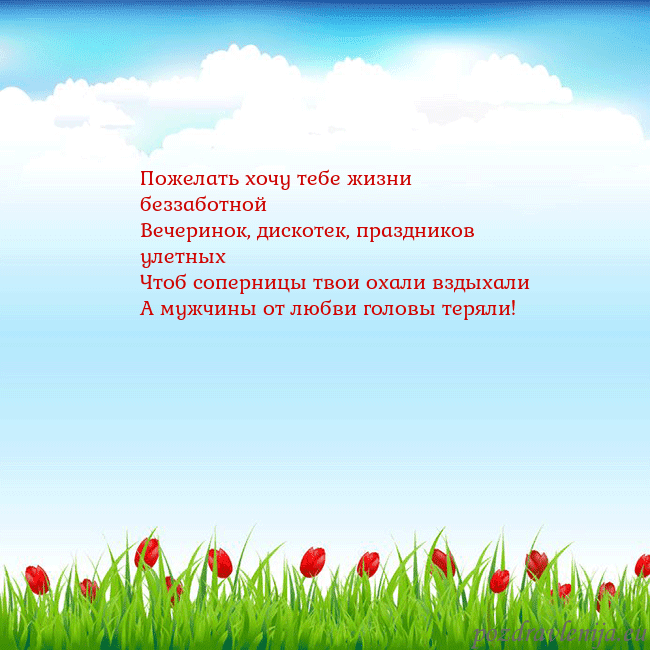 Пожелать хочу тебе жизни беззаботной
Вечеринок, дискотек, праздников улетных
Чтоб соперницы твои охали вздыхали
А мужчины от любви головы теряли!

pozdravlenija.eu